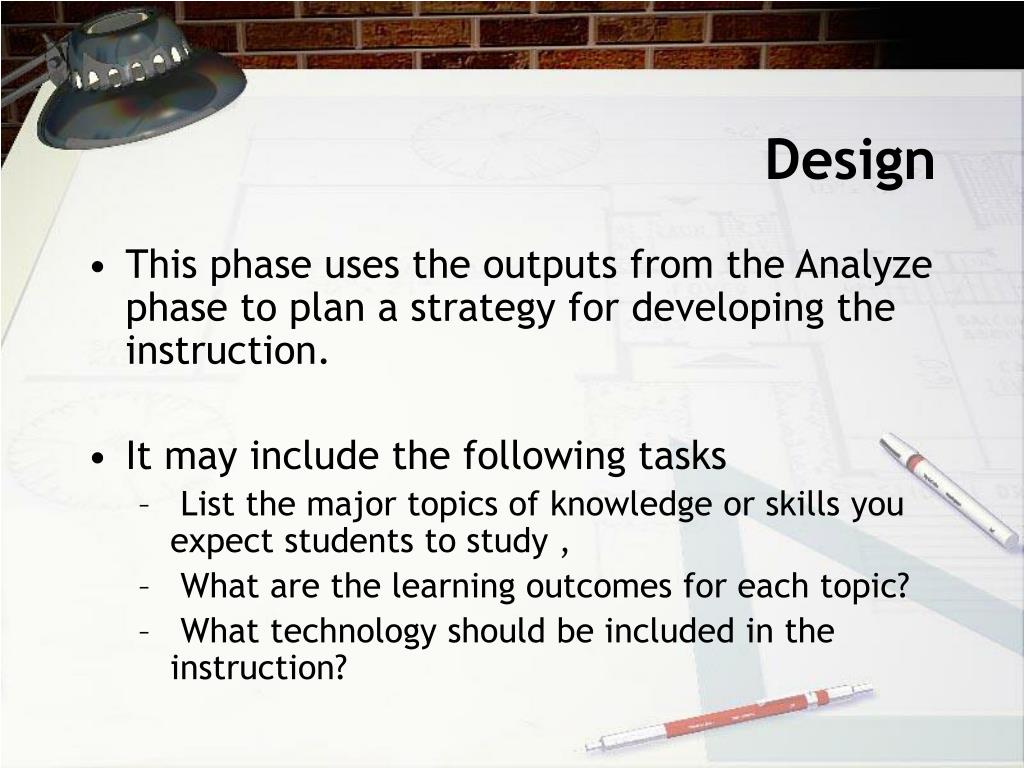 Design

• This phase uses the outputs from the Analyze phase to plan a strategy for developing the instruction.

• It may include the following tasks
– List the major topics of knowledge or skills you expect students to study ,
– What are the learning outcomes for each topic?
– What technology should be included in the instruction?